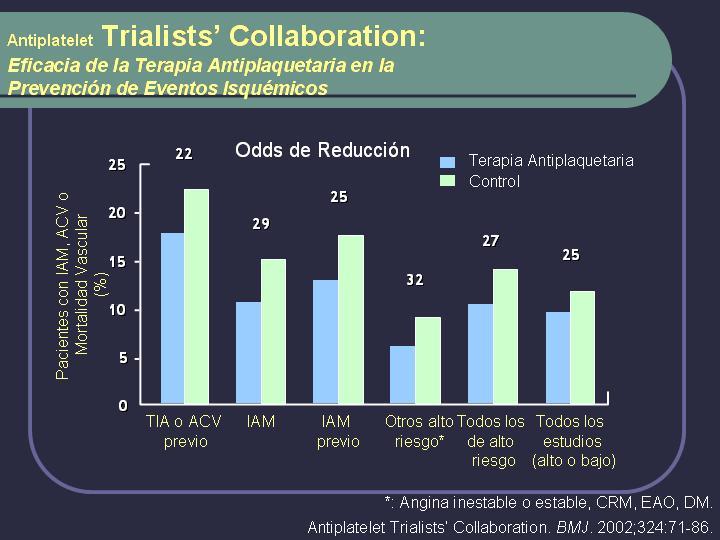 Antiplatelet Trialists' Collaboration:
Eficacia de la Terapia Antiplaquetaria en la Prevención de Eventos Isquémicos

Odds de Reducción

Terapia Antiplaquetaria
Control

Pacientes con IAM, ACV o Mortalidad Vascular (%)

25
20
15
10
5
0

22
29
25
32
27
25

TIA o ACV previo
IAM
IAM previo
Otros alto riesgo*
Todos los de alto riesgo
Todos los estudios (alto o bajo)

*: Angina inestable o estable, CRM, EAO, DM.

Antiplatelet Trialists' Collaboration. BMJ. 2002;324:71-86.